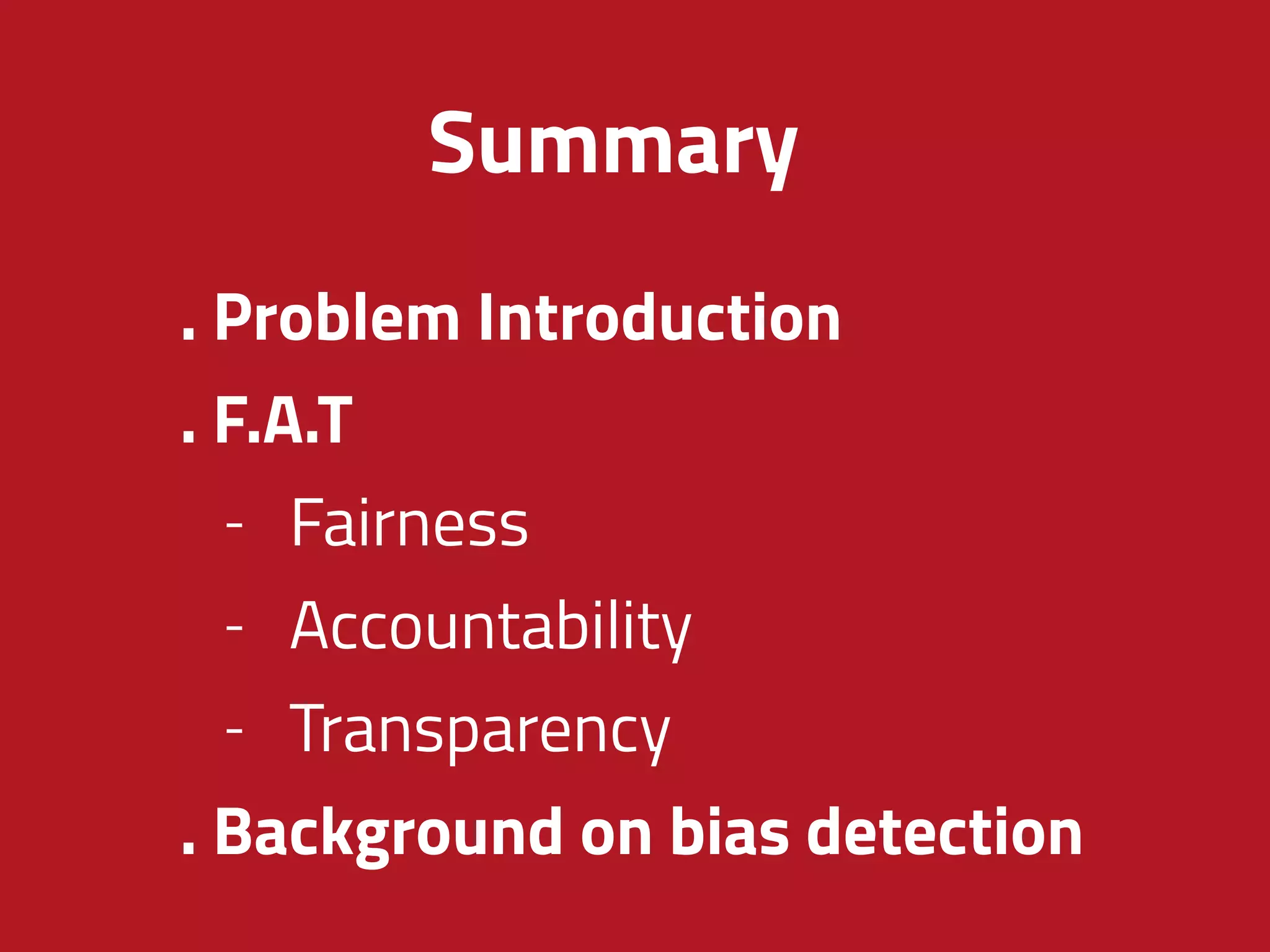 Summary

. Problem Introduction

. F.A.T

- Fairness

- Accountability

- Transparency

. Background on bias detection